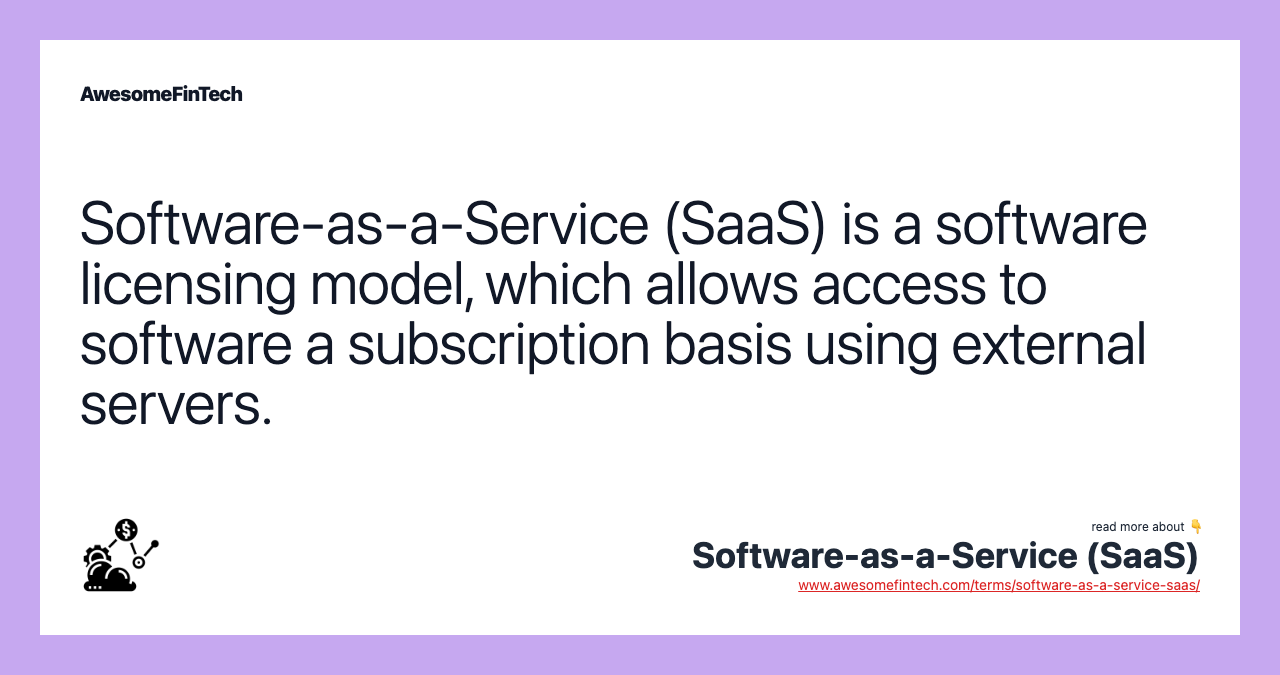 AwesomeFinTech

Software-as-a-Service (SaaS) is a software licensing model, which allows access to software a subscription basis using external servers.

read more about 👇

Software-as-a-Service (SaaS)

www.awesomefintech.com/terms/software-as-a-service-saas/